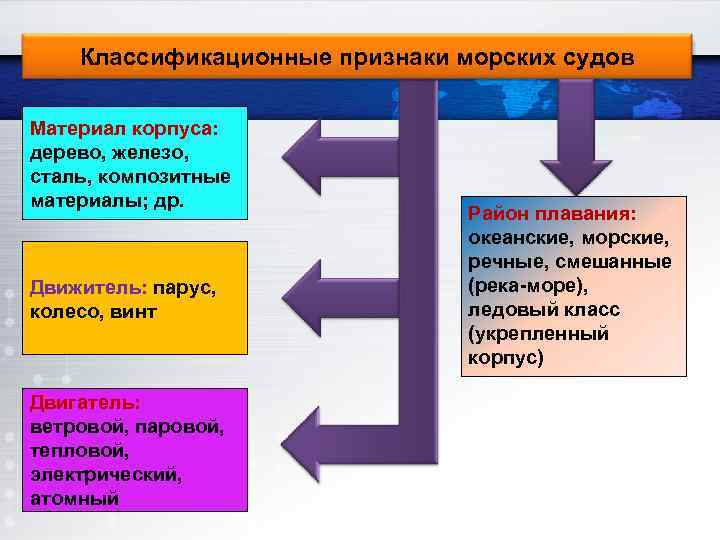 Классификационные признаки морских судов

Материал корпуса: дерево, железо, сталь, композитные материалы; др.

Движитель: парус, колесо, винт

Двигатель: ветровой, паровой, тепловой, электрический, атомный

Район плавания: океанские, морские, речные, смешанные (река-море), ледовый класс (укрепленный корпус)